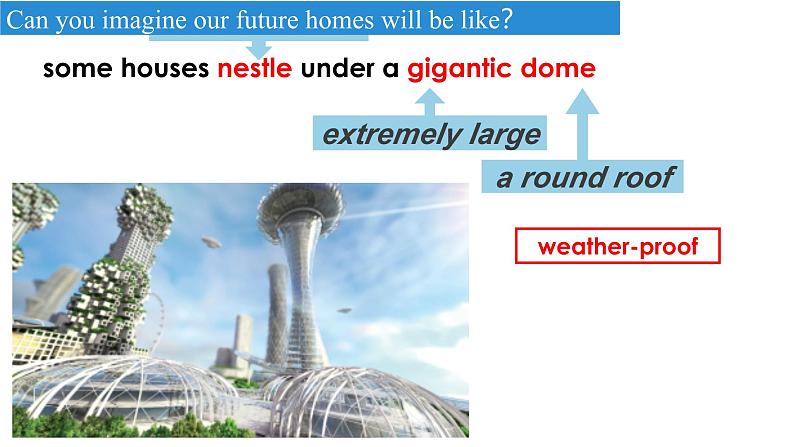 Can you imagine our future homes will be like?

some houses nestle under a gigantic dome

extremely large

a round roof

weather-proof